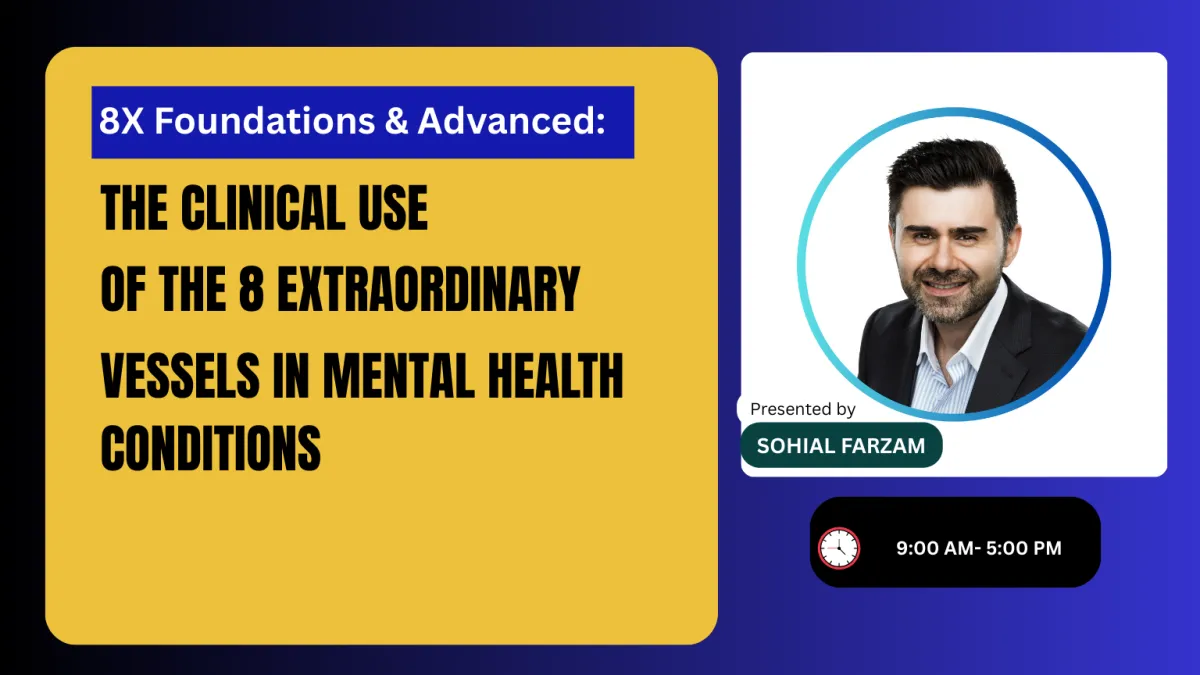 8X Foundations & Advanced:

THE CLINICAL USE OF THE 8 EXTRAORDINARY VESSELS IN MENTAL HEALTH CONDITIONS

Presented by

SOHIAL FARZAM

9:00 AM- 5:00 PM